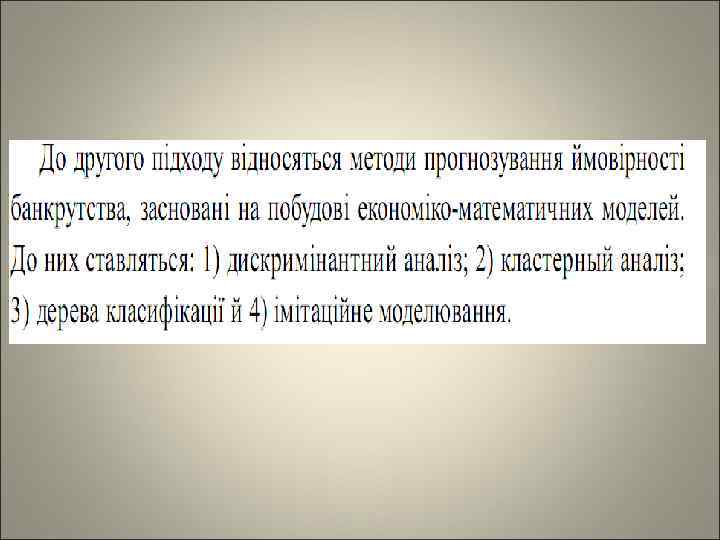 До другого підходу відносяться методи прогнозування ймовірності банкрутства, засновані на побудові економіко-математичних моделей. До них ставляться: 1) дискримінантний аналіз; 2) кластерный аналіз; 3) дерева класифікації й 4) імітаційне моделювання.